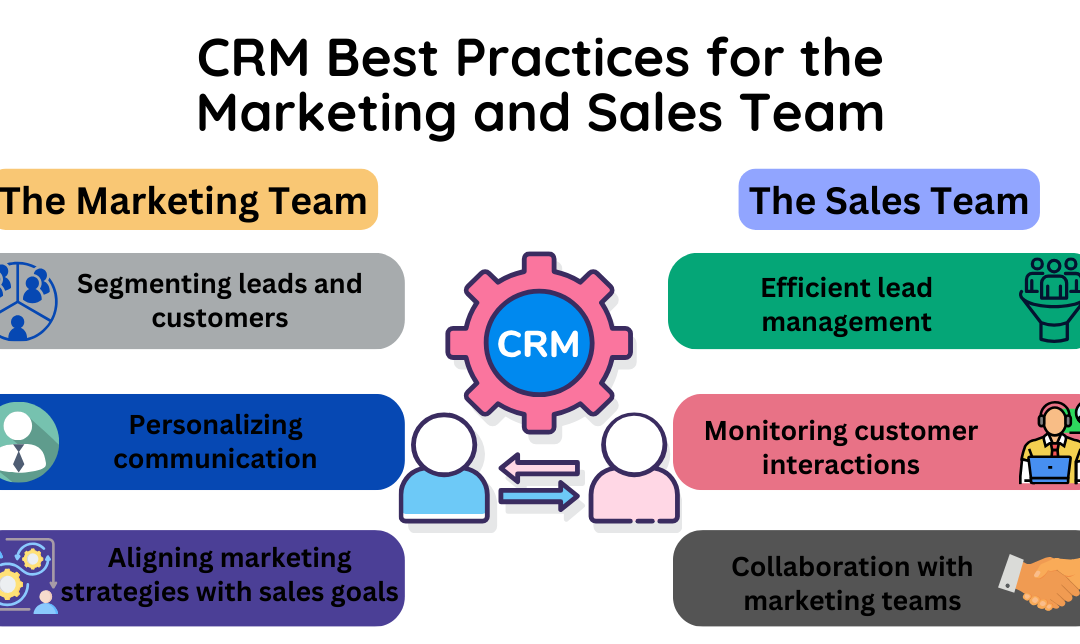 CRM Best Practices for the Marketing and Sales Team

The Marketing Team

Segmenting leads and customers

Personalizing communication

Aligning marketing strategies with sales goals

CRM

The Sales Team

Efficient lead management

Monitoring customer interactions

Collaboration with marketing teams